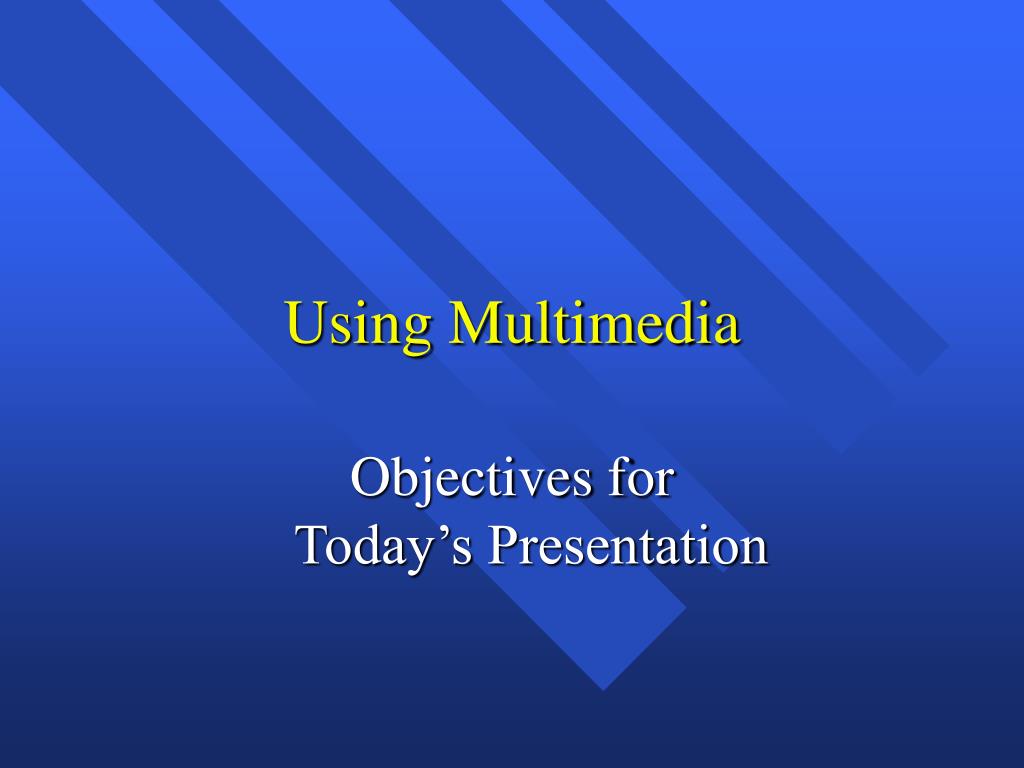 Using Multimedia

Objectives for
Today’s Presentation